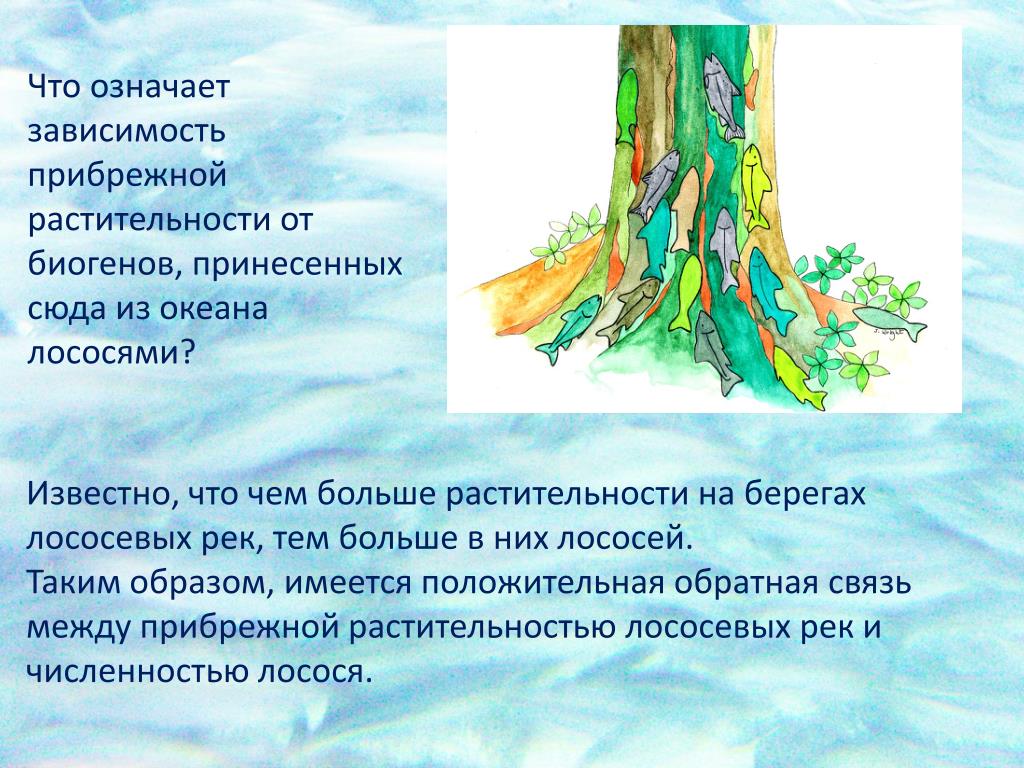 Что означает зависимость прибрежной растительности от биогенов, принесенных сюда из океана лососями?

Известно, что чем больше растительности на берегах лососевых рек, тем больше в них лососей.
Таким образом, имеется положительная обратная связь между прибрежной растительностью лососевых рек и численностью лосося.